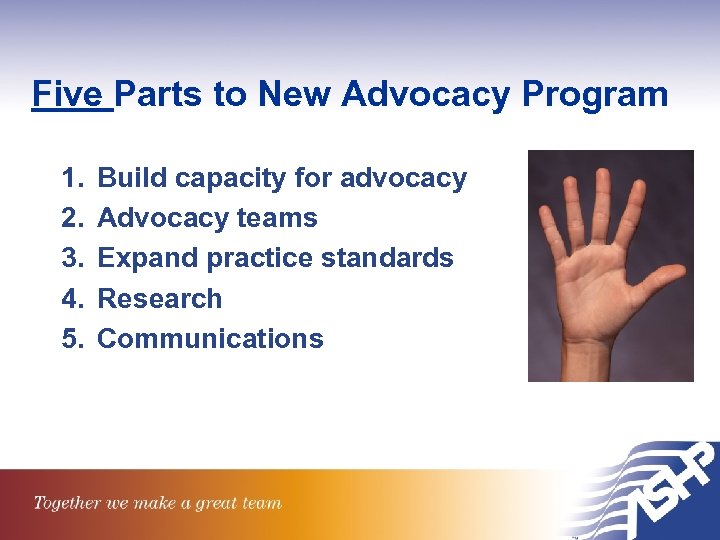 Five Parts to New Advocacy Program

1. Build capacity for advocacy
2. Advocacy teams
3. Expand practice standards
4. Research
5. Communications

Together we make a great team

ASHP